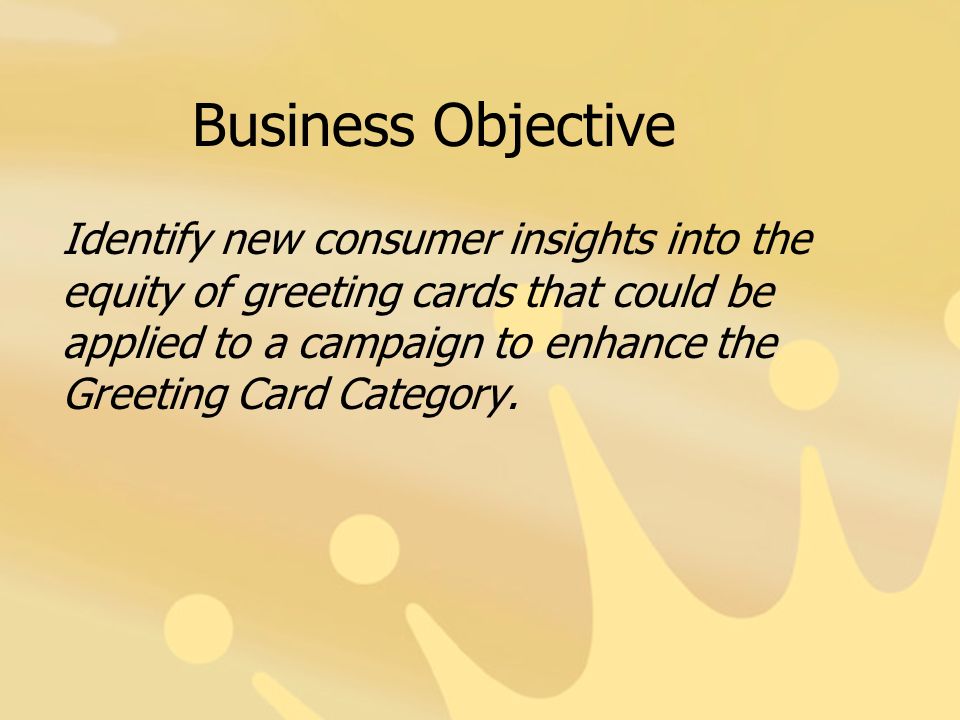 Business Objective

Identify new consumer insights into the equity of greeting cards that could be applied to a campaign to enhance the Greeting Card Category.